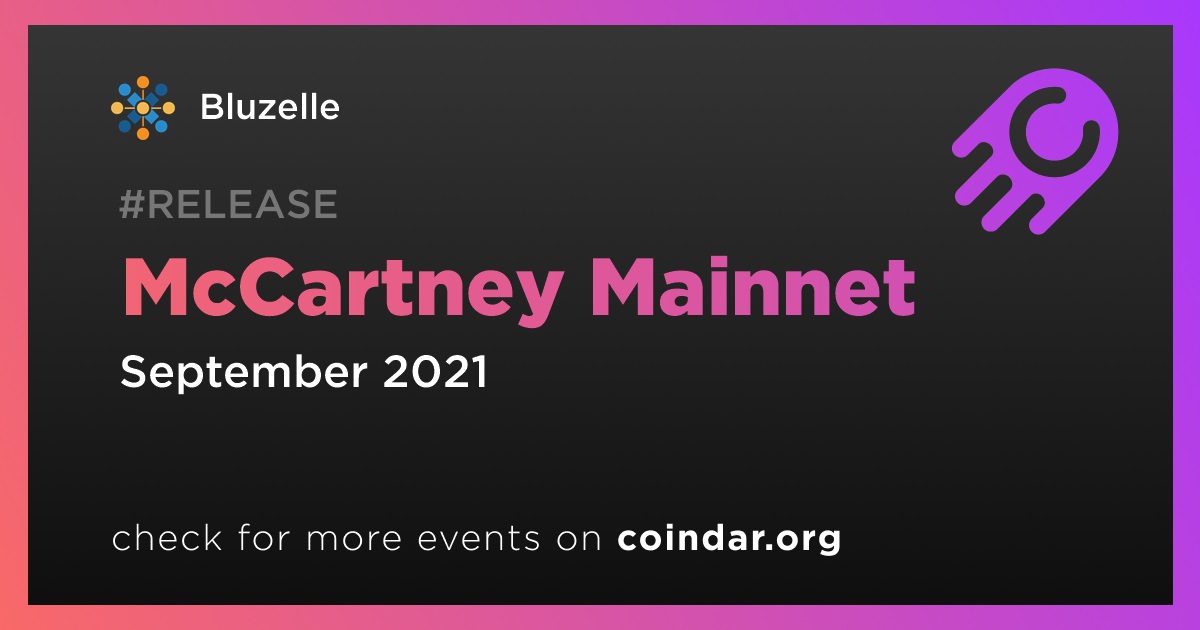 Bluzelle

#RELEASE

McCartney Mainnet

September 2021

check for more events on coindar.org